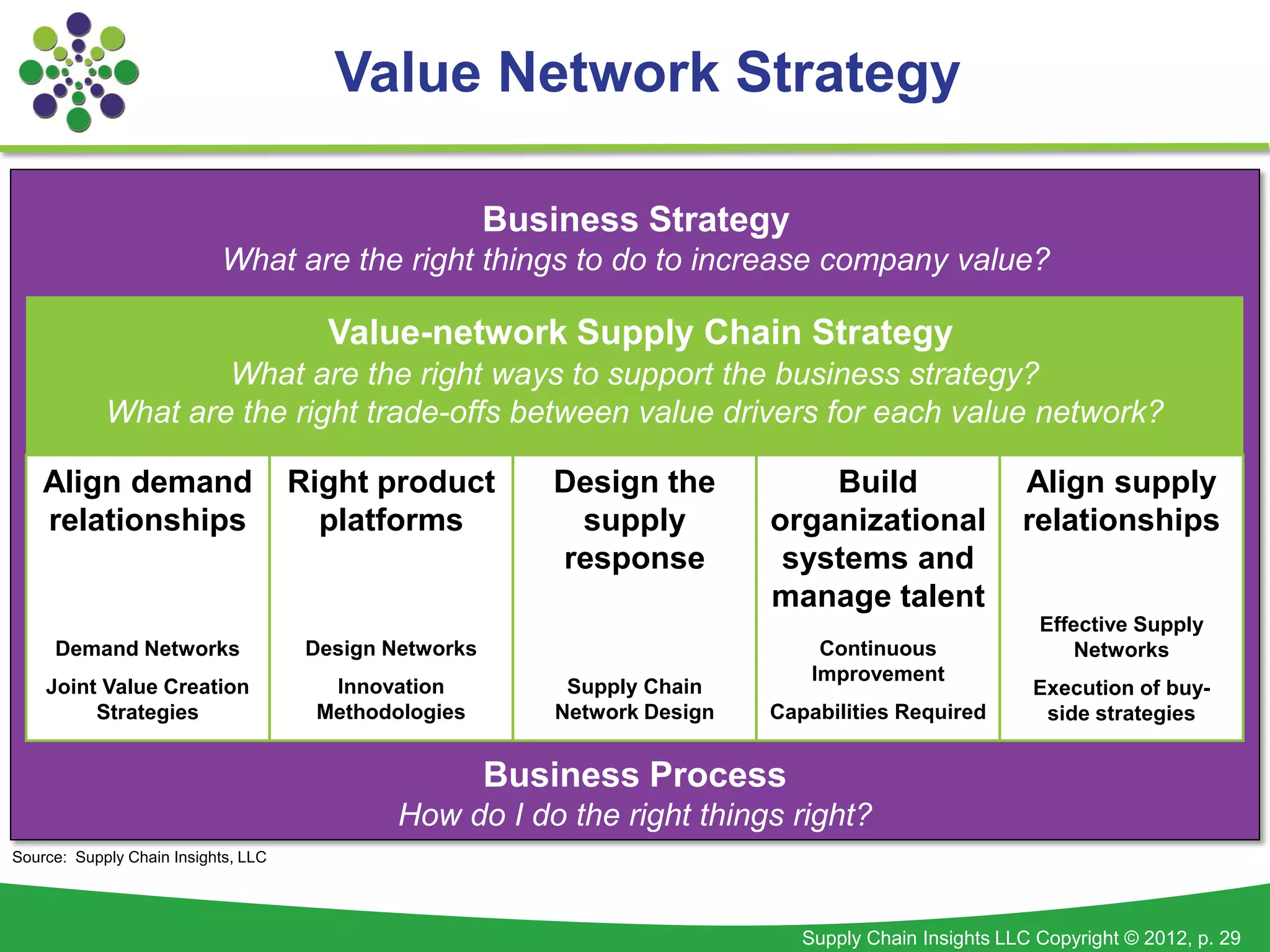 Value Network Strategy

Business Strategy
What are the right things to do to increase company value?

Value-network Supply Chain Strategy
What are the right ways to support the business strategy?
What are the right trade-offs between value drivers for each value network?

Align demand relationships

Demand Networks

Joint Value Creation Strategies

Right product platforms

Design Networks

Innovation Methodologies

Design the supply response

Supply Chain Network Design

Build organizational systems and manage talent

Continuous Improvement

Capabilities Required

Align supply relationships

Effective Supply Networks

Execution of buy-side strategies

Business Process
How do I do the right things right?

Source: Supply Chain Insights, LLC

Supply Chain Insights LLC Copyright © 2012, p. 29